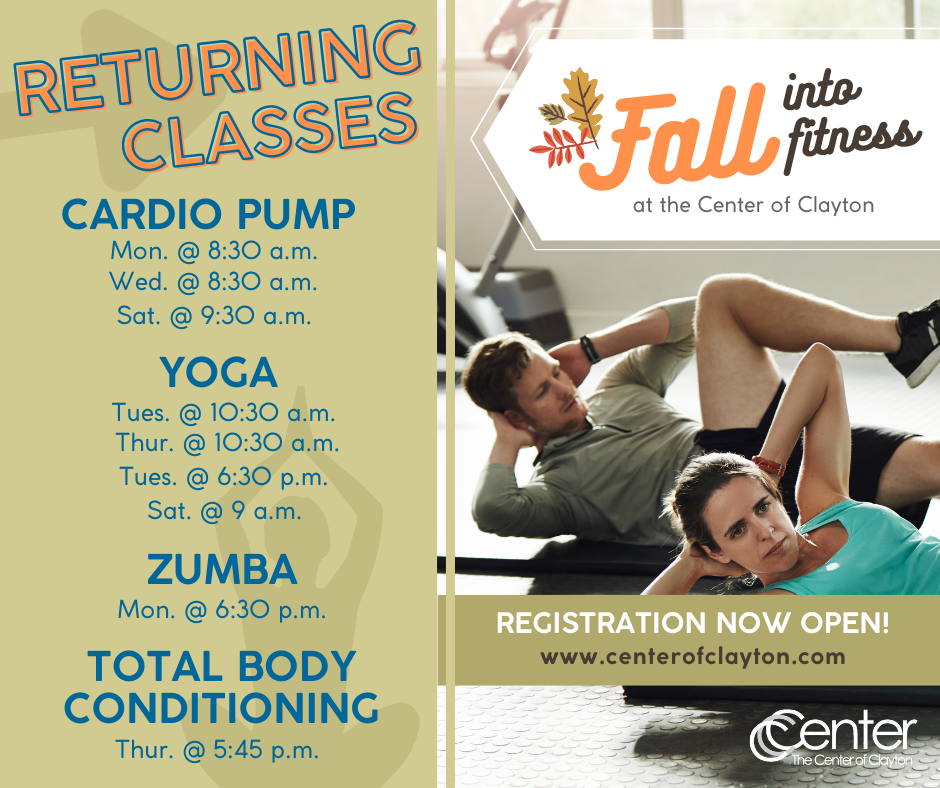 RETURNING CLASSES

CARDIO PUMP
Mon. @ 8:30 a.m.
Wed. @ 8:30 a.m.
Sat. @ 9:30 a.m.

YOGA
Tues. @ 10:30 a.m.
Thur. @ 10:30 a.m.
Tues. @ 6:30 p.m.
Sat. @ 9 a.m.

ZUMBA
Mon. @ 6:30 p.m.

TOTAL BODY CONDITIONING
Thur. @ 5:45 p.m.

Fall into fitness
at the Center of Clayton

REGISTRATION NOW OPEN!
www.centerofclayton.com

Center
The Center of Clayton